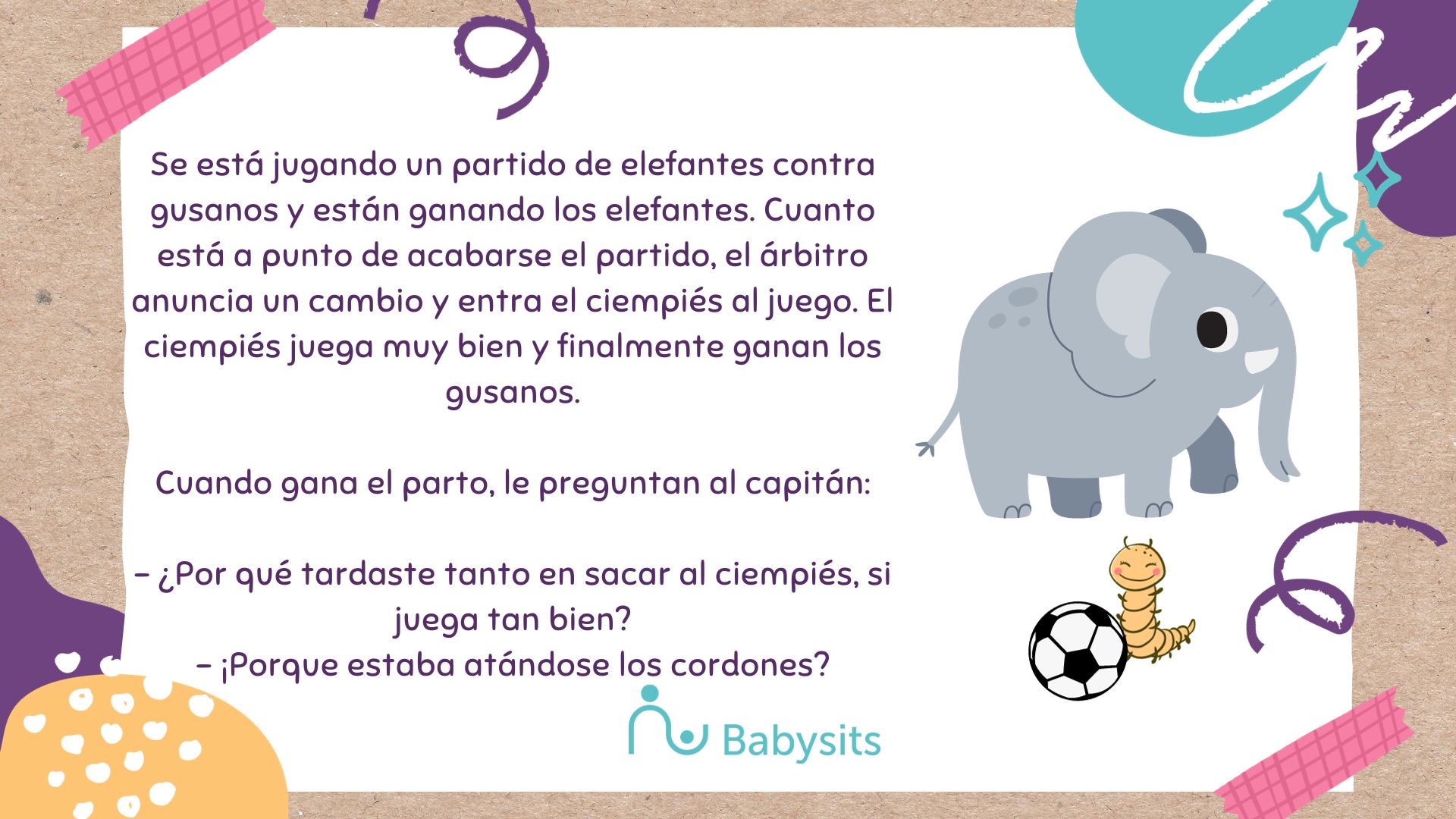 Se está jugando un partido de elefantes contra gusanos y están ganando los elefantes. Cuanto está a punto de acabarse el partido, el árbitro anuncia un cambio y entra el ciempiés al juego. El ciempiés juega muy bien y finalmente ganan los gusanos.

Cuando gana el parto, le preguntan al capitán:

– ¿Por qué tardaste tanto en sacar al ciempiés, si juega tan bien?
– ¡Porque estaba atándose los cordones?

Babysits